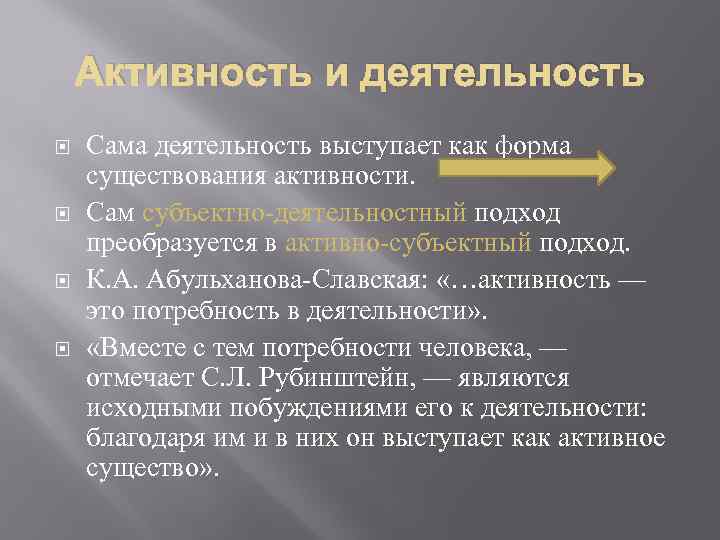 Активность и деятельность

Сама деятельность выступает как форма существования активности.

Сам субъектно-деятельностный подход преобразуется в активно-субъектный подход.

К.А. Абульханова-Славская: «…активность — это потребность в деятельности».

«Вместе с тем потребности человека, — отмечает С.Л. Рубинштейн, — являются исходными побуждениями его к деятельности: благодаря им и в них он выступает как активное существо».